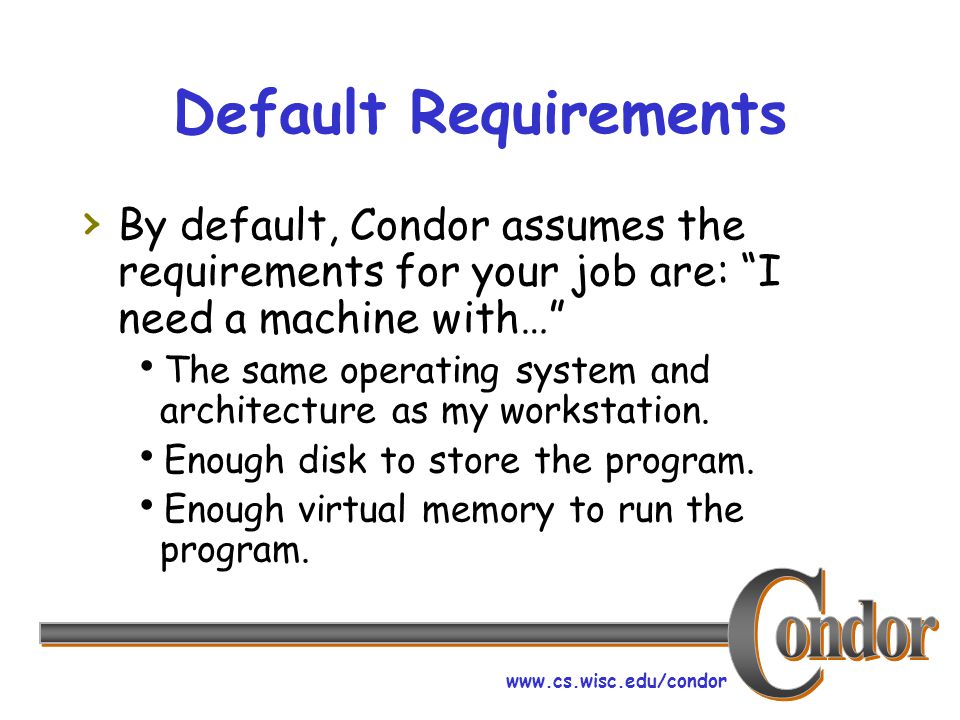 Default Requirements

› By default, Condor assumes the requirements for your job are: “I need a machine with…”

• The same operating system and architecture as my workstation.
• Enough disk to store the program.
• Enough virtual memory to run the program.

Condor

www.cs.wisc.edu/condor